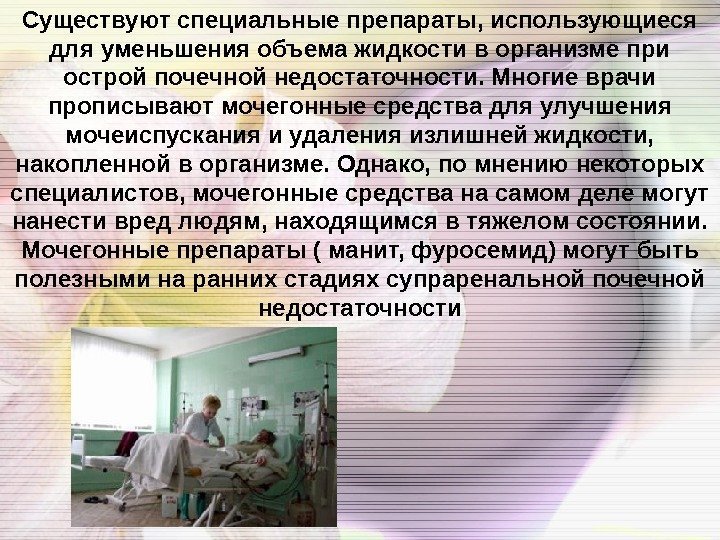 Существуют специальные препараты, использующиеся для уменьшения объема жидкости в организме при острой почечной недостаточности. Многие врачи прописывают мочегонные средства для улучшения мочеиспускания и удаления излишней жидкости, накопленной в организме. Однако, по мнению некоторых специалистов, мочегонные средства на самом деле могут нанести вред людям, находящимся в тяжелом состоянии. Мочегонные препараты ( манит, фуросемид) могут быть полезными на ранних стадиях супраренальной почечной недостаточности